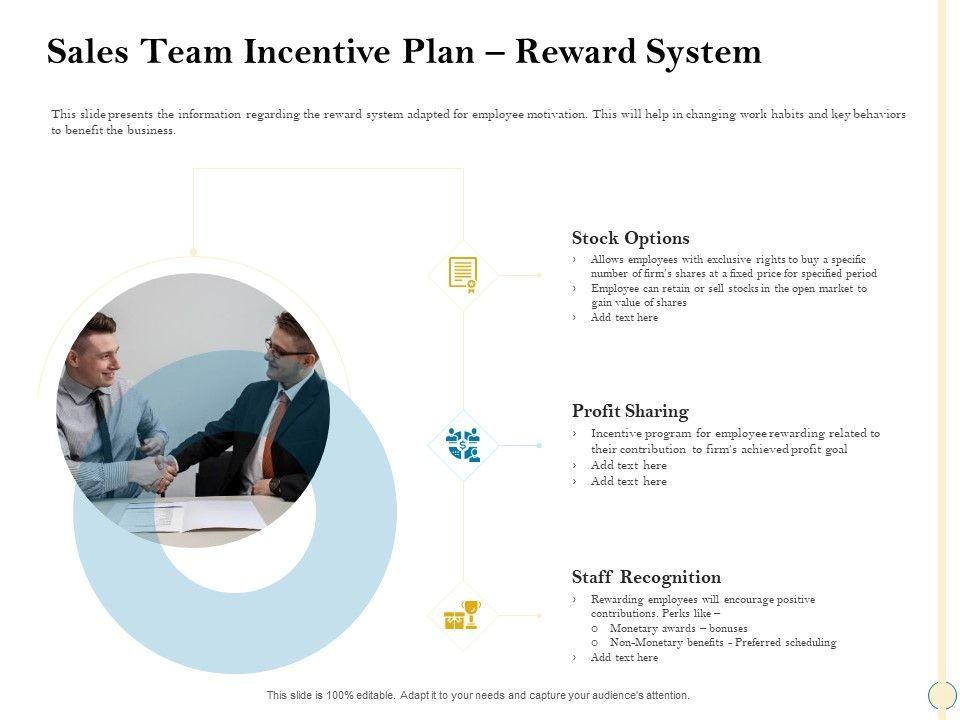 Sales Team Incentive Plan – Reward System

This slide presents the information regarding the reward system adapted for employee motivation. This will help in changing work habits and key behaviors to benefit the business.

Stock Options
› Allows employees with exclusive rights to buy a specific number of firm's shares at a fixed price for specified period
› Employee can retain or sell stocks in the open market to gain value of shares
› Add text here

Profit Sharing
› Incentive program for employee rewarding related to their contribution to firm's achieved profit goal
› Add text here
› Add text here

Staff Recognition
› Rewarding employees will encourage positive contributions. Perks like –
o Monetary awards – bonuses
o Non-Monetary benefits - Preferred scheduling
› Add text here

This slide is 100% editable. Adapt it to your needs and capture your audience's attention.